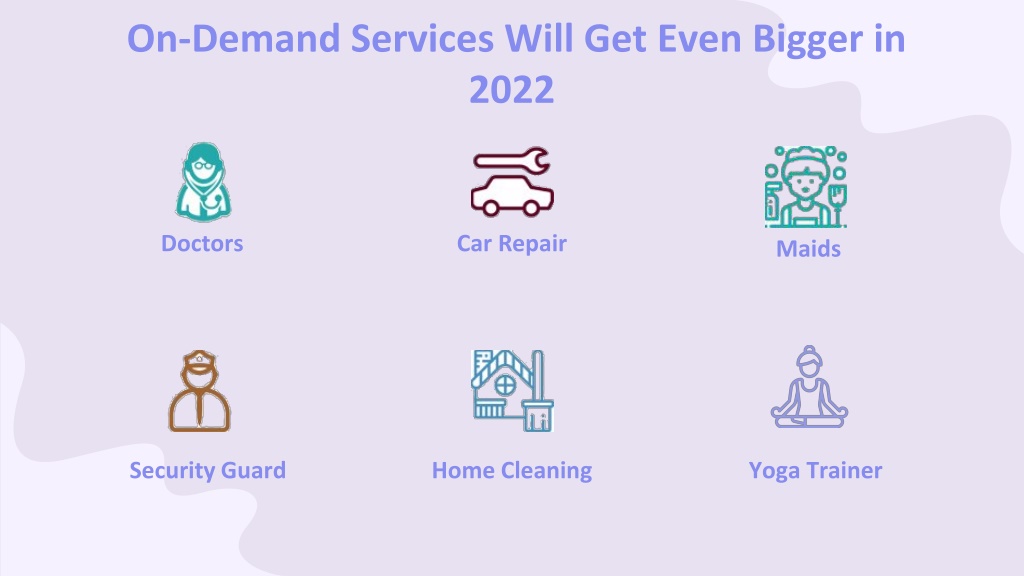 On-Demand Services Will Get Even Bigger in 2022

Doctors

Car Repair

Maids

Security Guard

Home Cleaning

Yoga Trainer